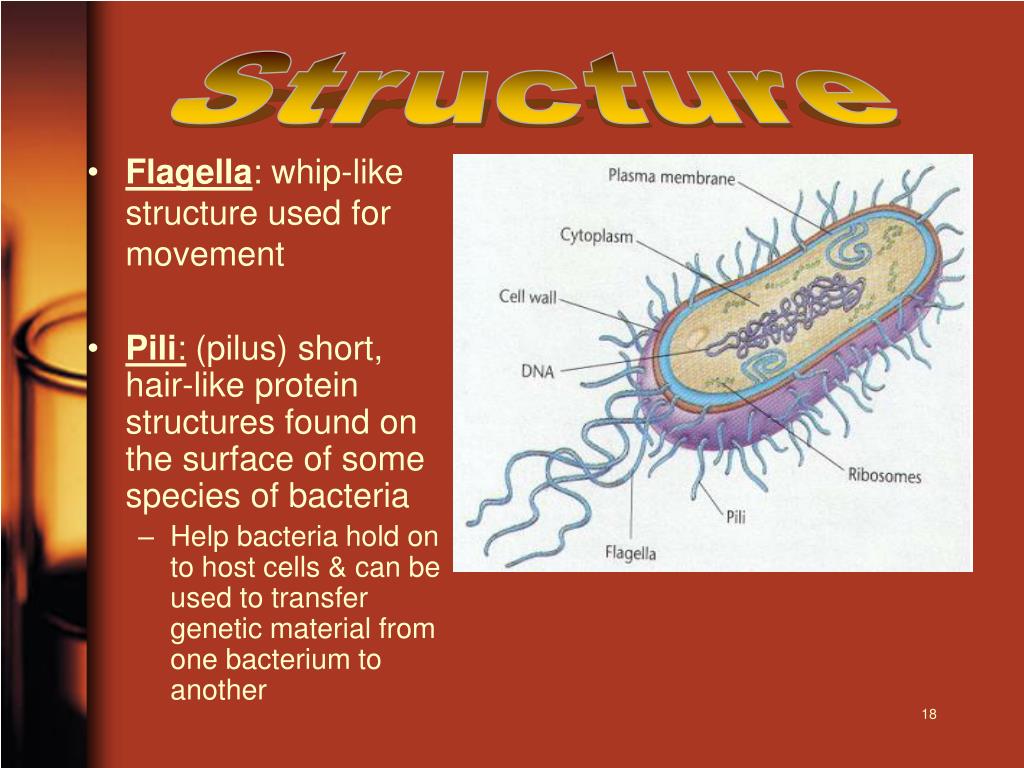 Structure

• Flagella: whip-like structure used for movement

• Pili: (pilus) short, hair-like protein structures found on the surface of some species of bacteria
– Help bacteria hold on to host cells & can be used to transfer genetic material from one bacterium to another

Plasma membrane
Cytoplasm
Cell wall
DNA
Ribosomes
Pili
Flagella

18